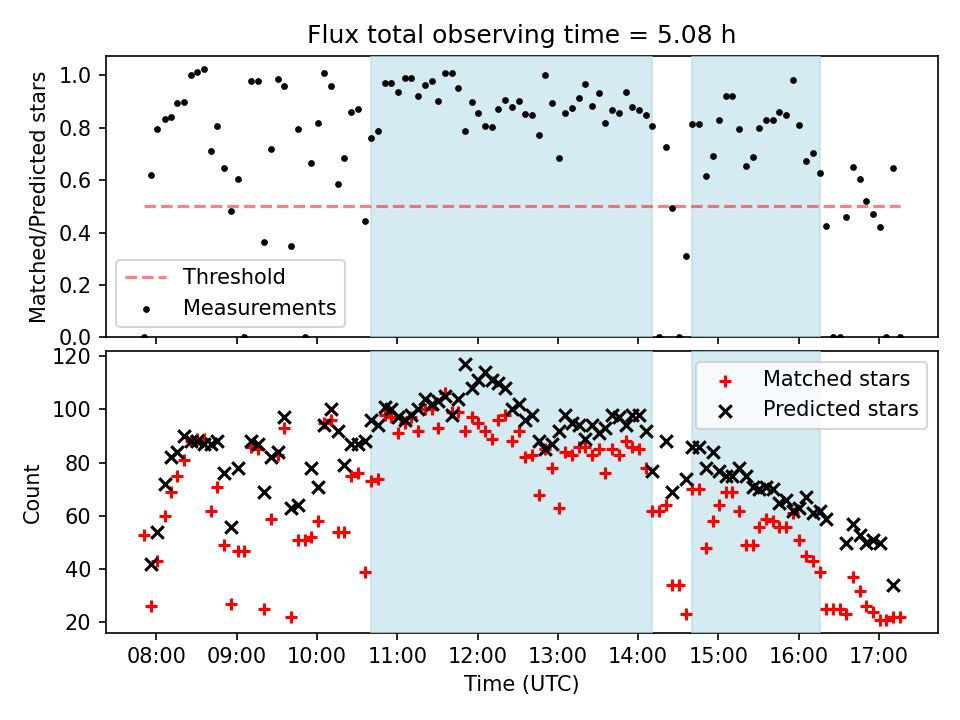 Flux total observing time = 5.08 h

Matched/Predicted stars

1.0
0.8
0.6
0.4
0.2
0.0

Threshold
Measurements

Count

120
100
80
60
40
20

Matched stars
Predicted stars

08:00 09:00 10:00 11:00 12:00 13:00 14:00 15:00 16:00 17:00

Time (UTC)